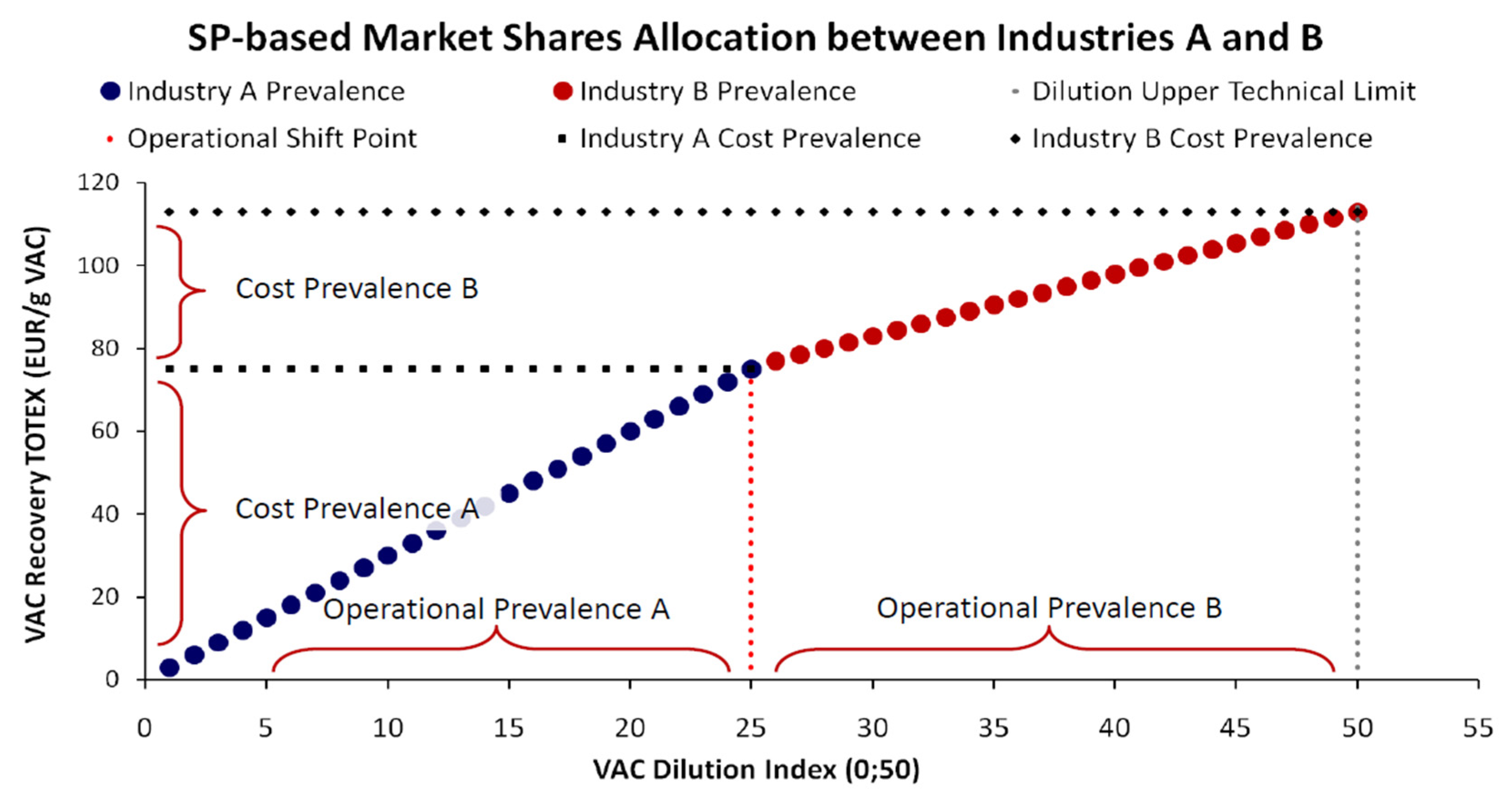 SP-based Market Shares Allocation between Industries A and B

Industry A Prevalence
Industry B Prevalence
Dilution Upper Technical Limit
Operational Shift Point
Industry A Cost Prevalence
Industry B Cost Prevalence

VAC Recovery TOTEX (EUR/g VAC)

120
100
80
60
40
20
0

Cost Prevalence B
Cost Prevalence A
Operational Prevalence A
Operational Prevalence B

0
5
10
15
20
25
30
35
40
45
50
55

VAC Dilution Index (0;50)